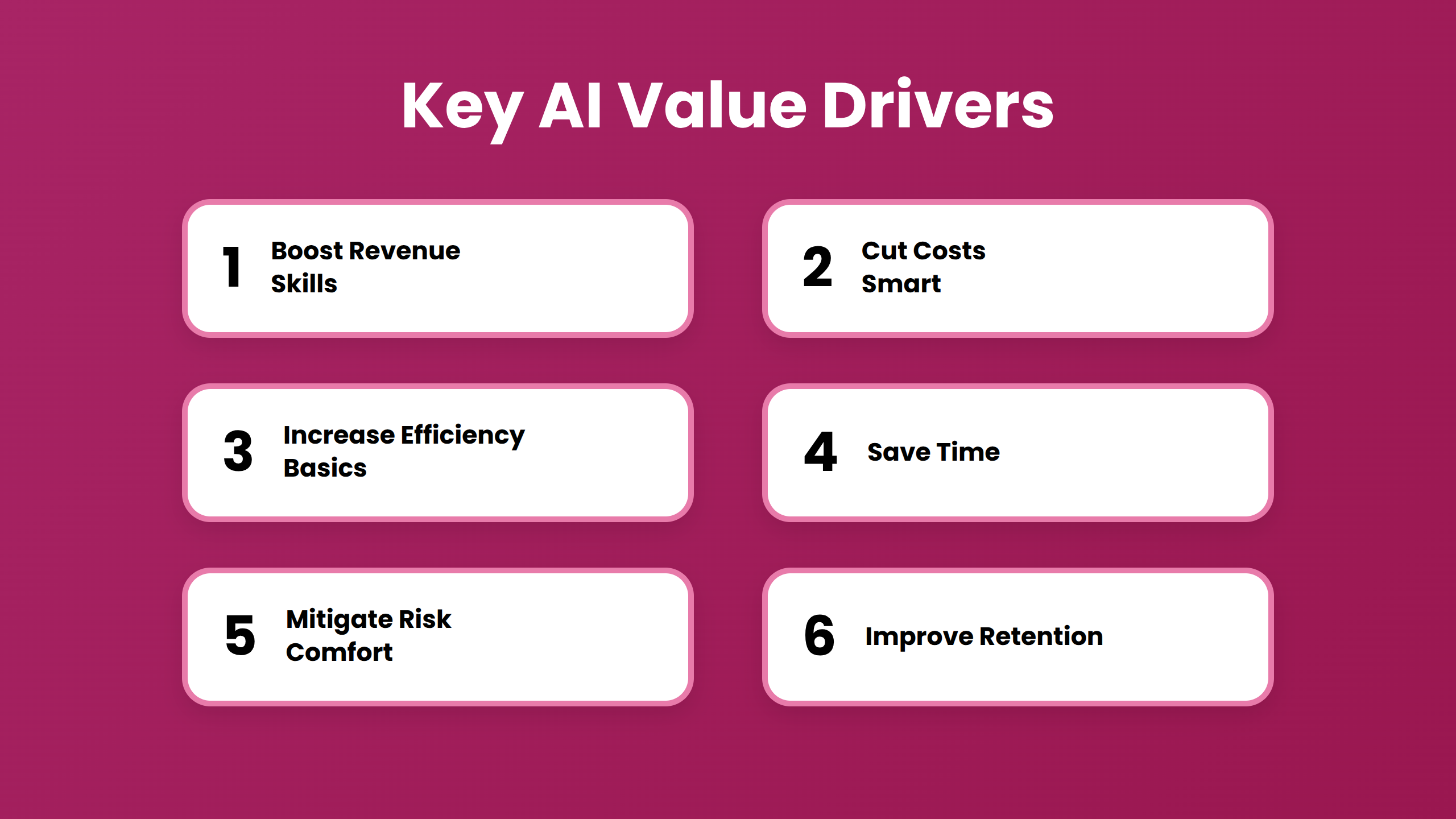 Key AI Value Drivers

1 Boost Revenue Skills

2 Cut Costs Smart

3 Increase Efficiency Basics

4 Save Time

5 Mitigate Risk Comfort

6 Improve Retention